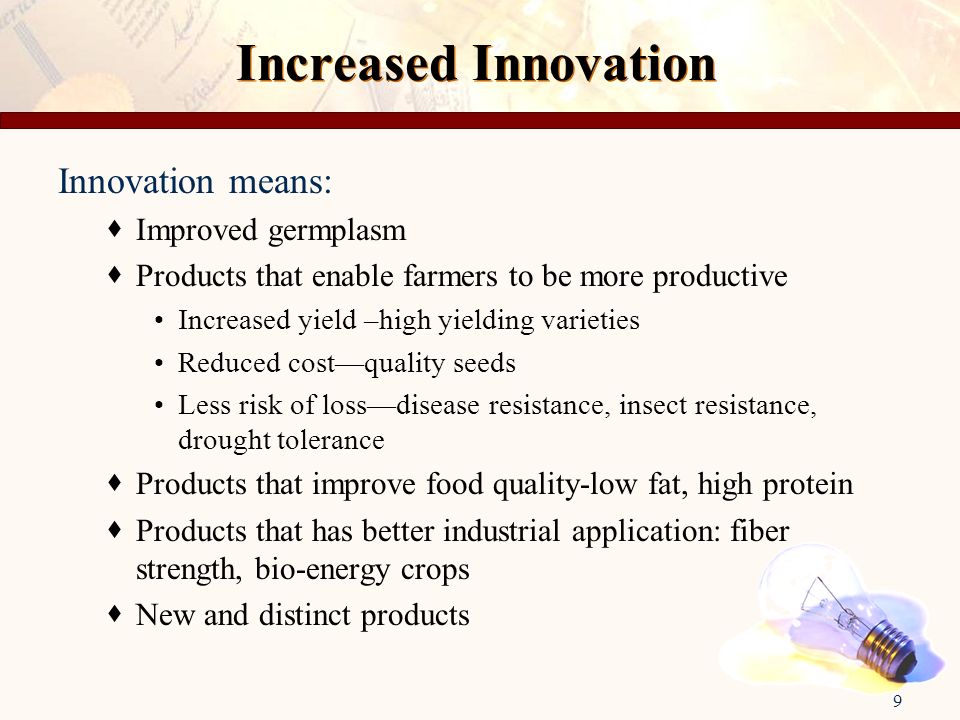 Increased Innovation

Innovation means:

♦ Improved germplasm
♦ Products that enable farmers to be more productive
  • Increased yield –high yielding varieties
  • Reduced cost—quality seeds
  • Less risk of loss—disease resistance, insect resistance, drought tolerance
♦ Products that improve food quality-low fat, high protein
♦ Products that has better industrial application: fiber strength, bio-energy crops
♦ New and distinct products

9